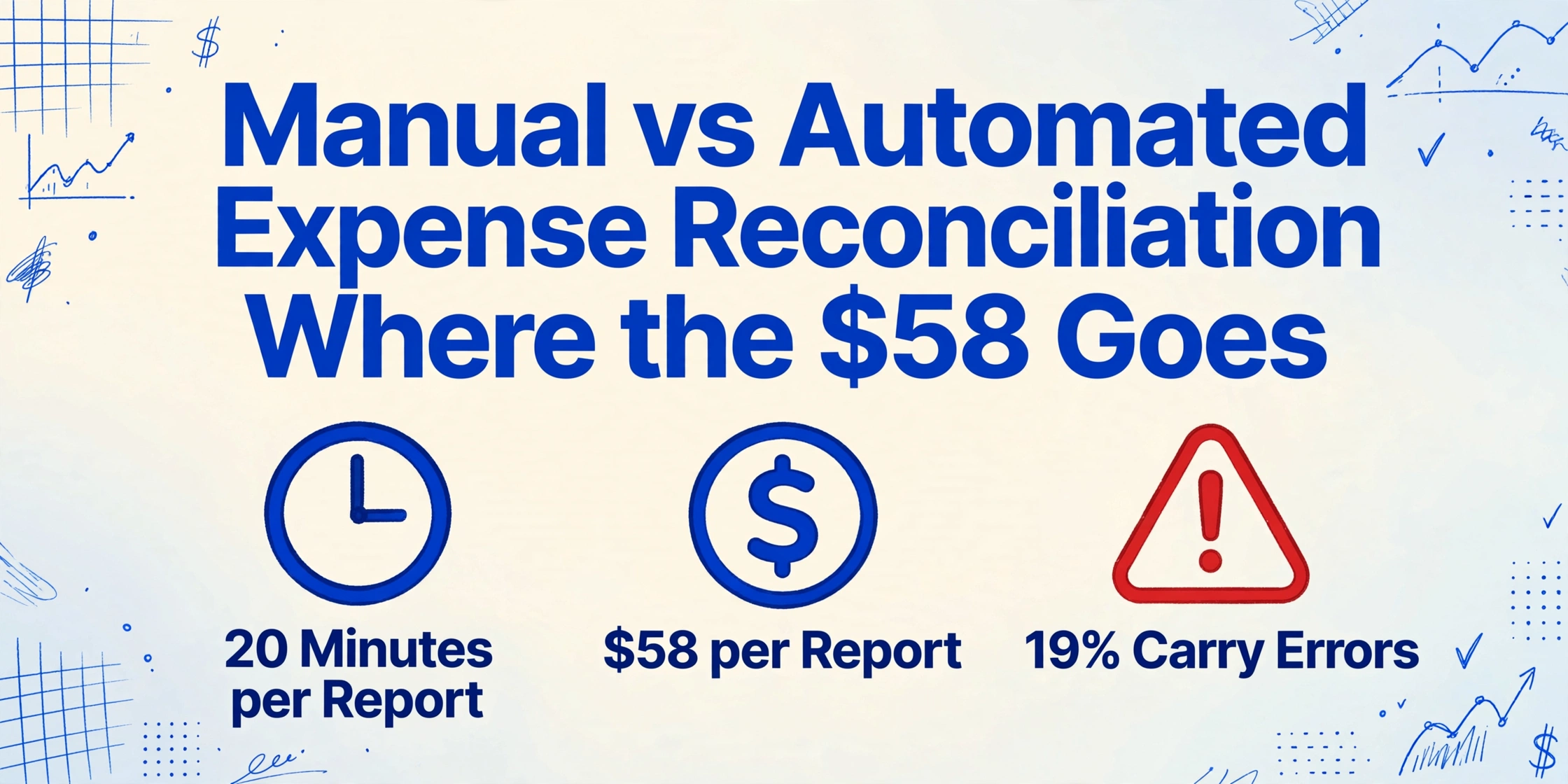 Manual vs Automated Expense Reconciliation Where the \$58 Goes

20 Minutes per Report

\$58 per Report

19% Carry Errors